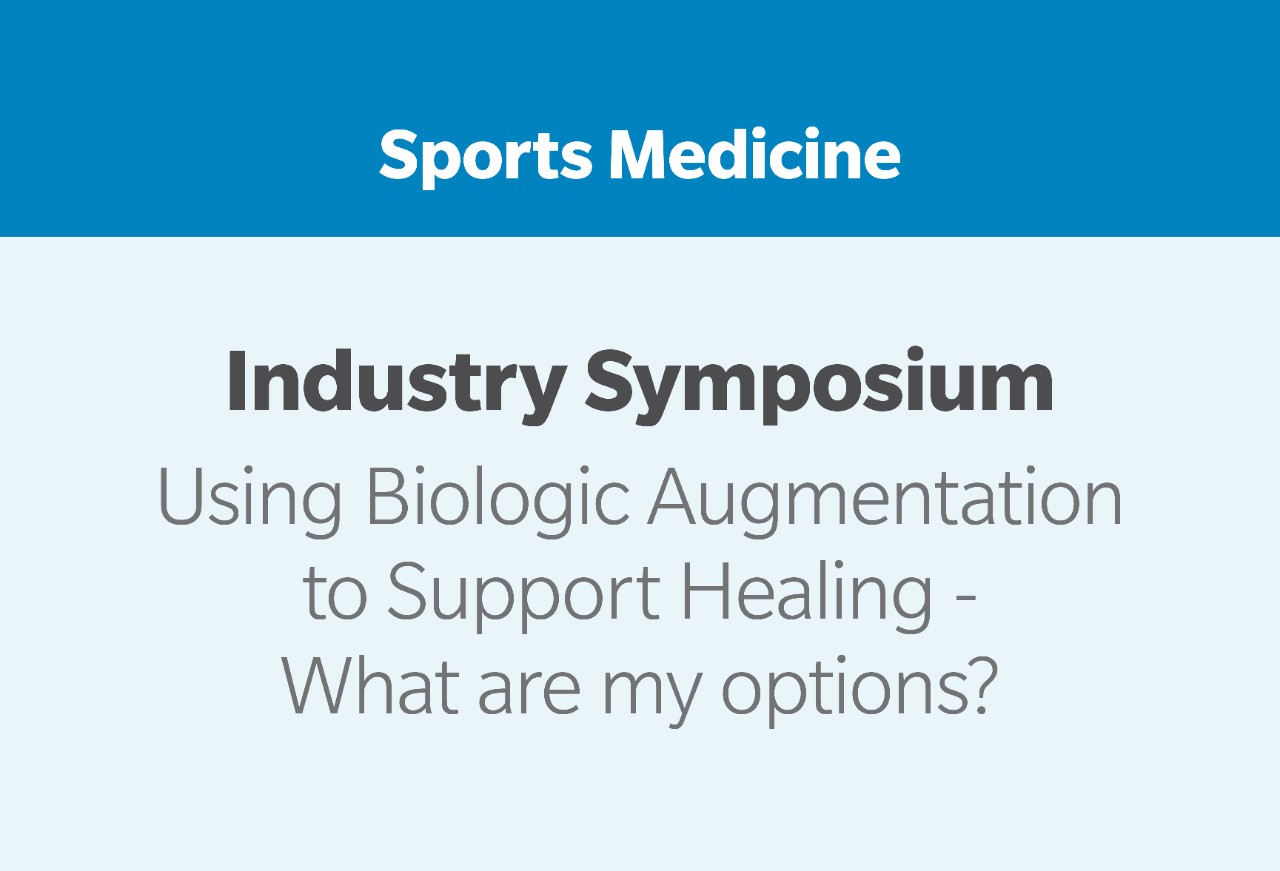 Sports Medicine

Industry Symposium

Using Biologic Augmentation to Support Healing - What are my options?